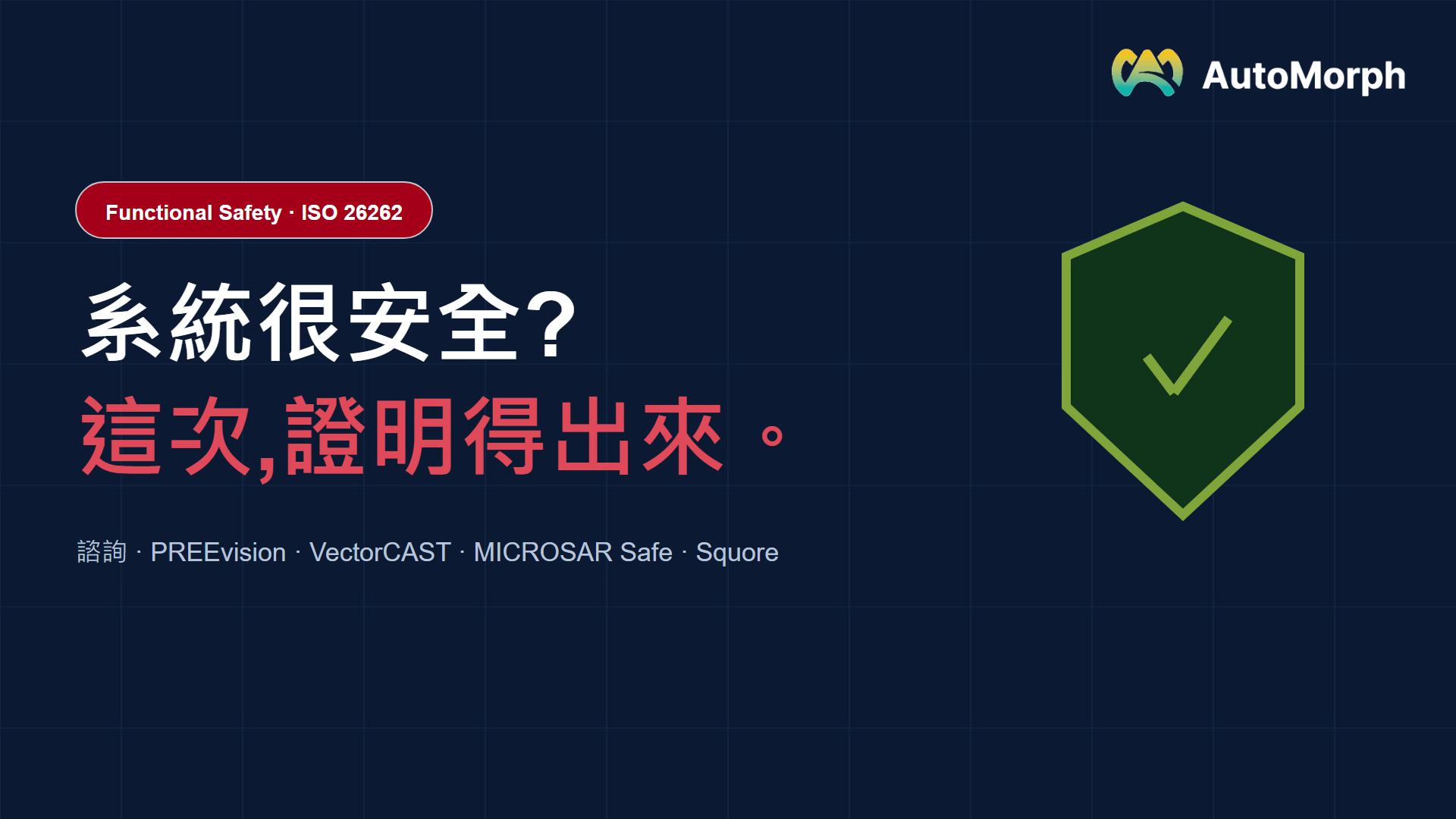 AutoMorph

Functional Safety · ISO 26262

系統很安全?

這次,證明得出來。

諮詢 · PREEvision · VectorCAST · MICROSAR Safe · Squore